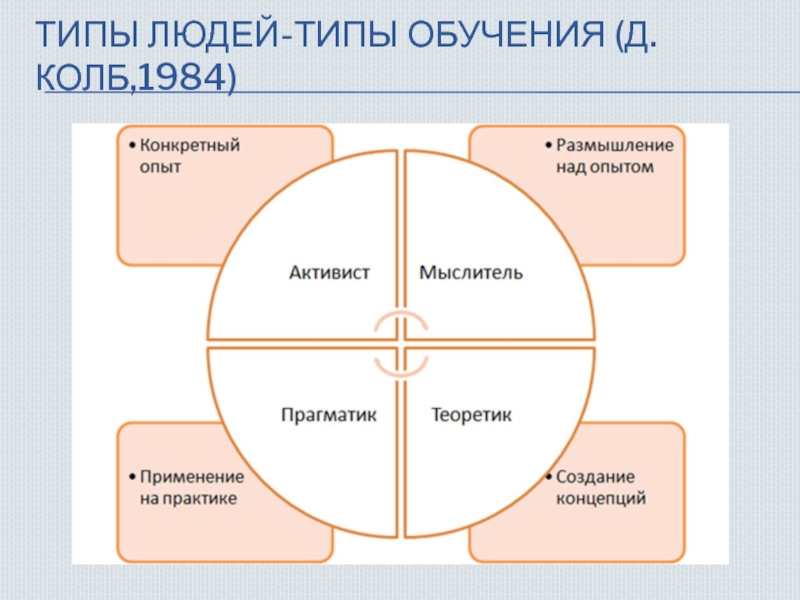 ТИПЫ ЛЮДЕЙ-ТИПЫ ОБУЧЕНИЯ (Д. КОЛБ,1984)

• Конкретный опыт

• Размышление над опытом

Активист

Мыслитель

Прагматик

Теоретик

• Применение на практике

• Создание концепций